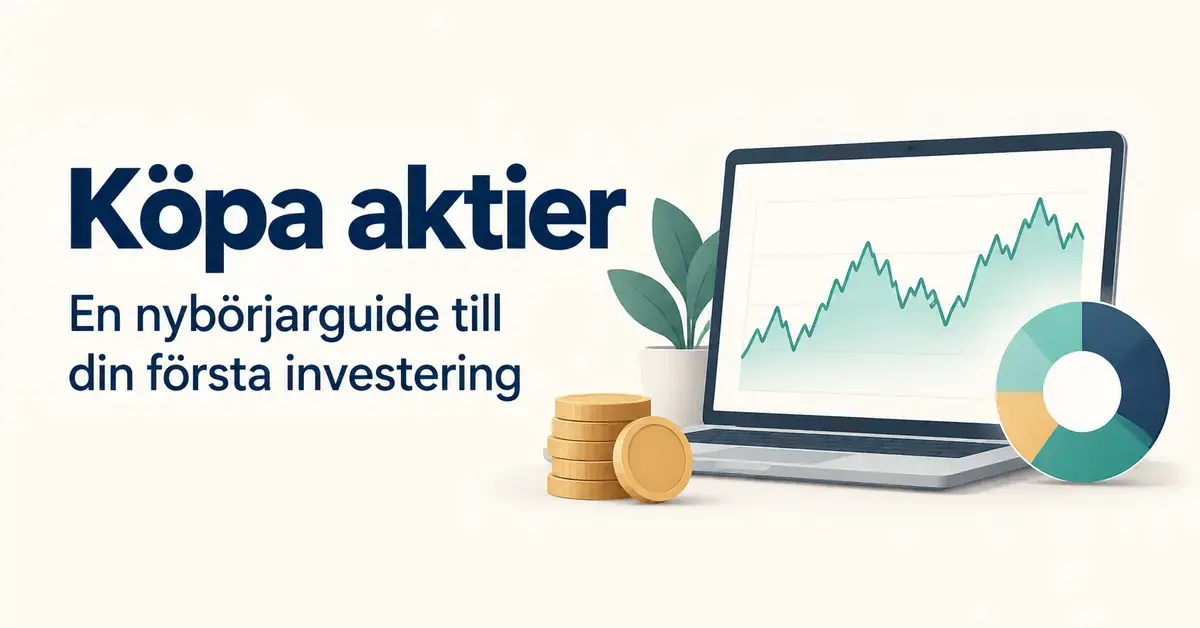 Köpa aktier

En nybörjarguide till din första investering